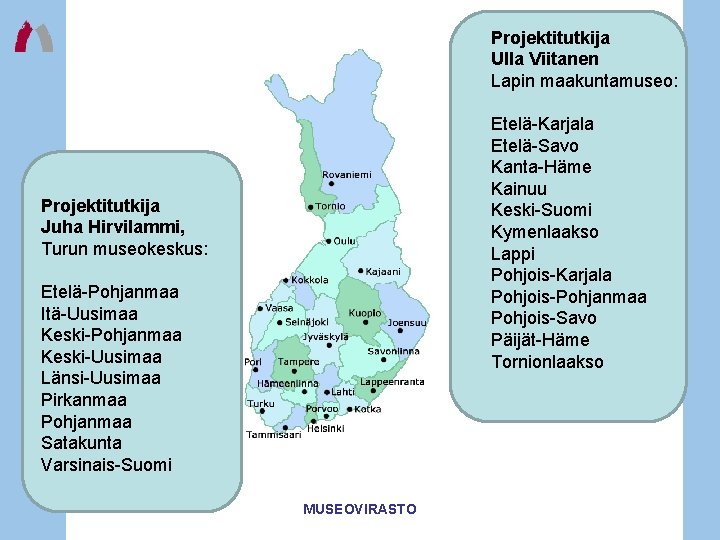 Projektitutkija
Juha Hirvilammi,
Turun museokeskus:

Etelä-Pohjanmaa
Itä-Uusimaa
Keski-Pohjanmaa
Keski-Uusimaa
Länsi-Uusimaa
Pirkanmaa
Pohjanmaa
Satakunta
Varsinais-Suomi

Rovaniemi
Tornio
Oulu
Kajaani
Kokkola
Vaasa
Seinäjoki
Kuopio
Joensuu
Jyväskylä
Savonlinna
Pori
Tampere
Hämeenlinna
Lahti
Lappeenranta
Turku
Porvoo
Kotka
Helsinki
Tammisaari

Projektitutkija
Ulla Viitanen
Lapin maakuntamuseo:

Etelä-Karjala
Etelä-Savo
Kanta-Häme
Kainuu
Keski-Suomi
Kymenlaakso
Lappi
Pohjois-Karjala
Pohjois-Pohjanmaa
Pohjois-Savo
Päijät-Häme
Tornionlaakso

MUSEOVIRASTO